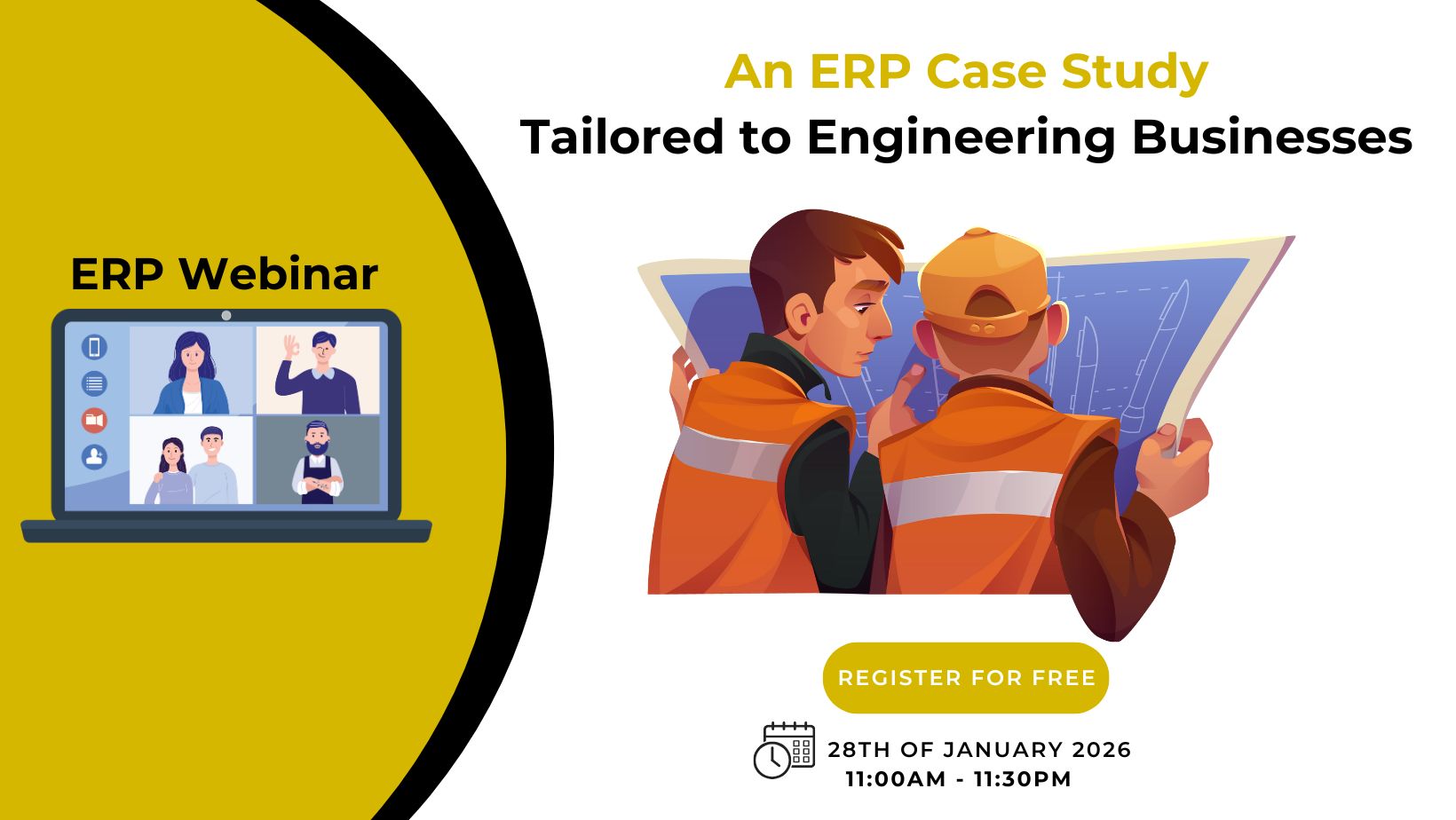 ERP Webinar

An ERP Case Study
Tailored to Engineering Businesses

REGISTER FOR FREE

28TH OF JANUARY 2026
11:00AM - 11:30PM